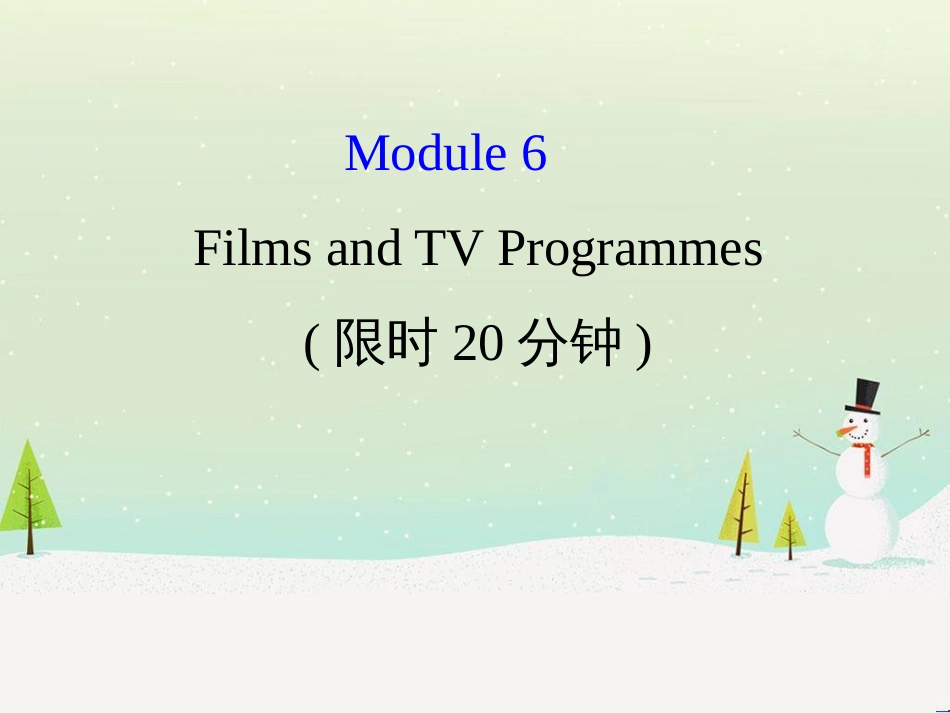 Module 6

Films and TV Programmes

( 限时 20 分钟 )